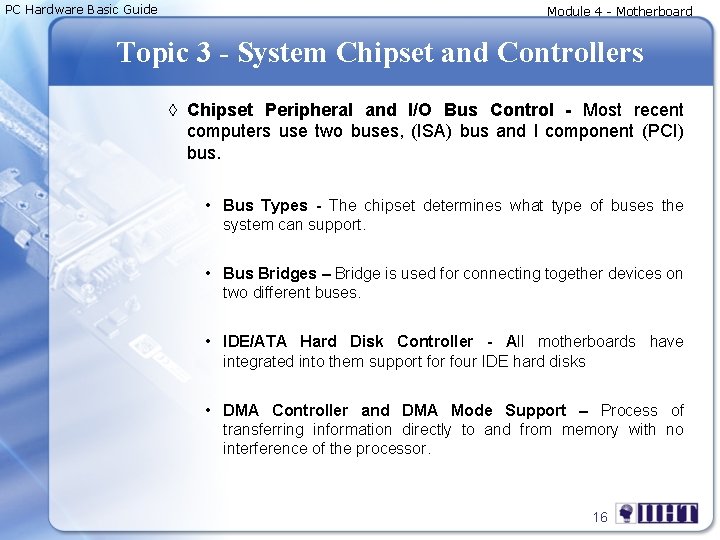 PC Hardware Basic Guide

Module 4 - Motherboard

Topic 3 - System Chipset and Controllers

◊ Chipset Peripheral and I/O Bus Control - Most recent computers use two buses, (ISA) bus and I component (PCI) bus.

• Bus Types - The chipset determines what type of buses the system can support.

• Bus Bridges – Bridge is used for connecting together devices on two different buses.

• IDE/ATA Hard Disk Controller - All motherboards have integrated into them support for four IDE hard disks

• DMA Controller and DMA Mode Support – Process of transferring information directly to and from memory with no interference of the processor.

16

IIHT